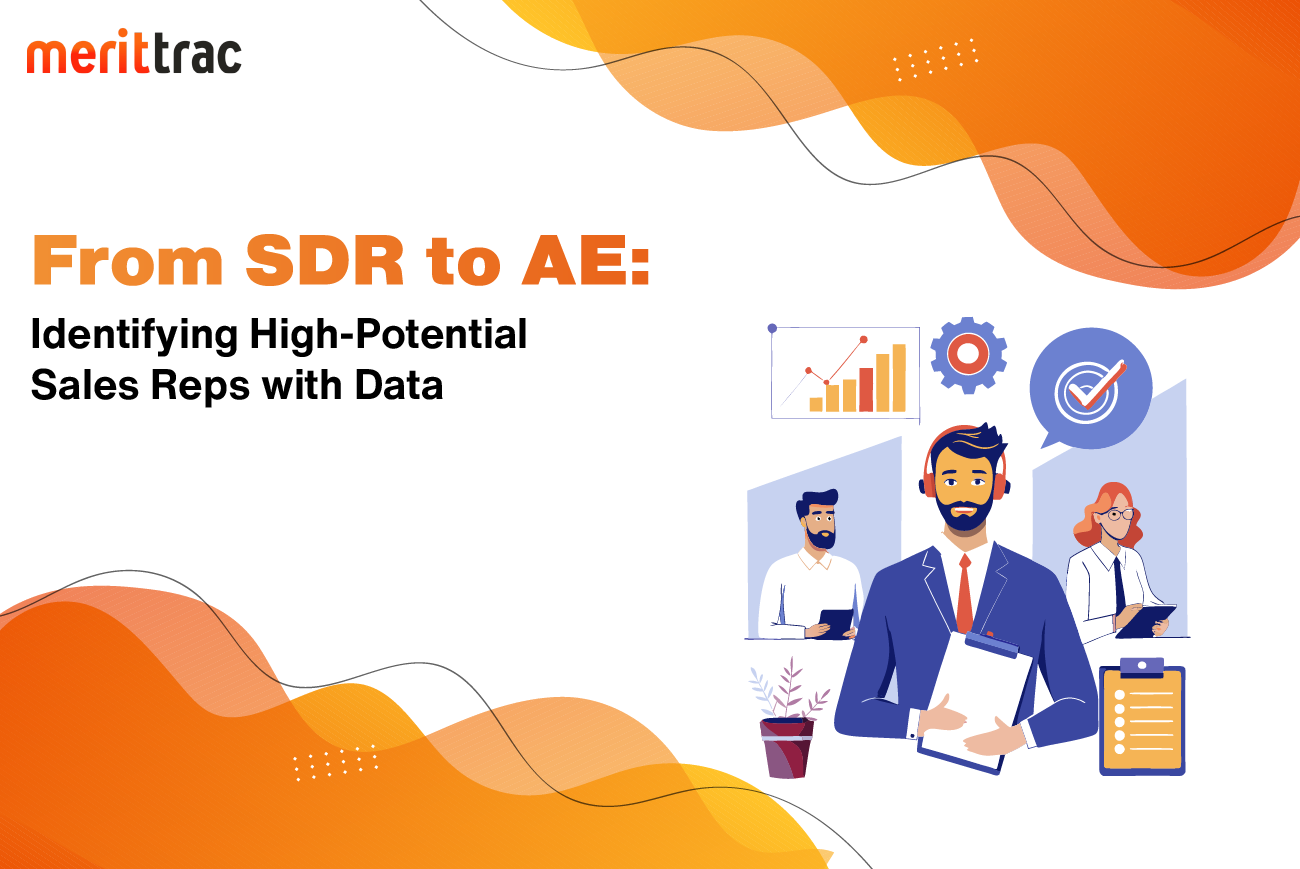 merittrac

From SDR to AE:

Identifying High-Potential Sales Reps with Data